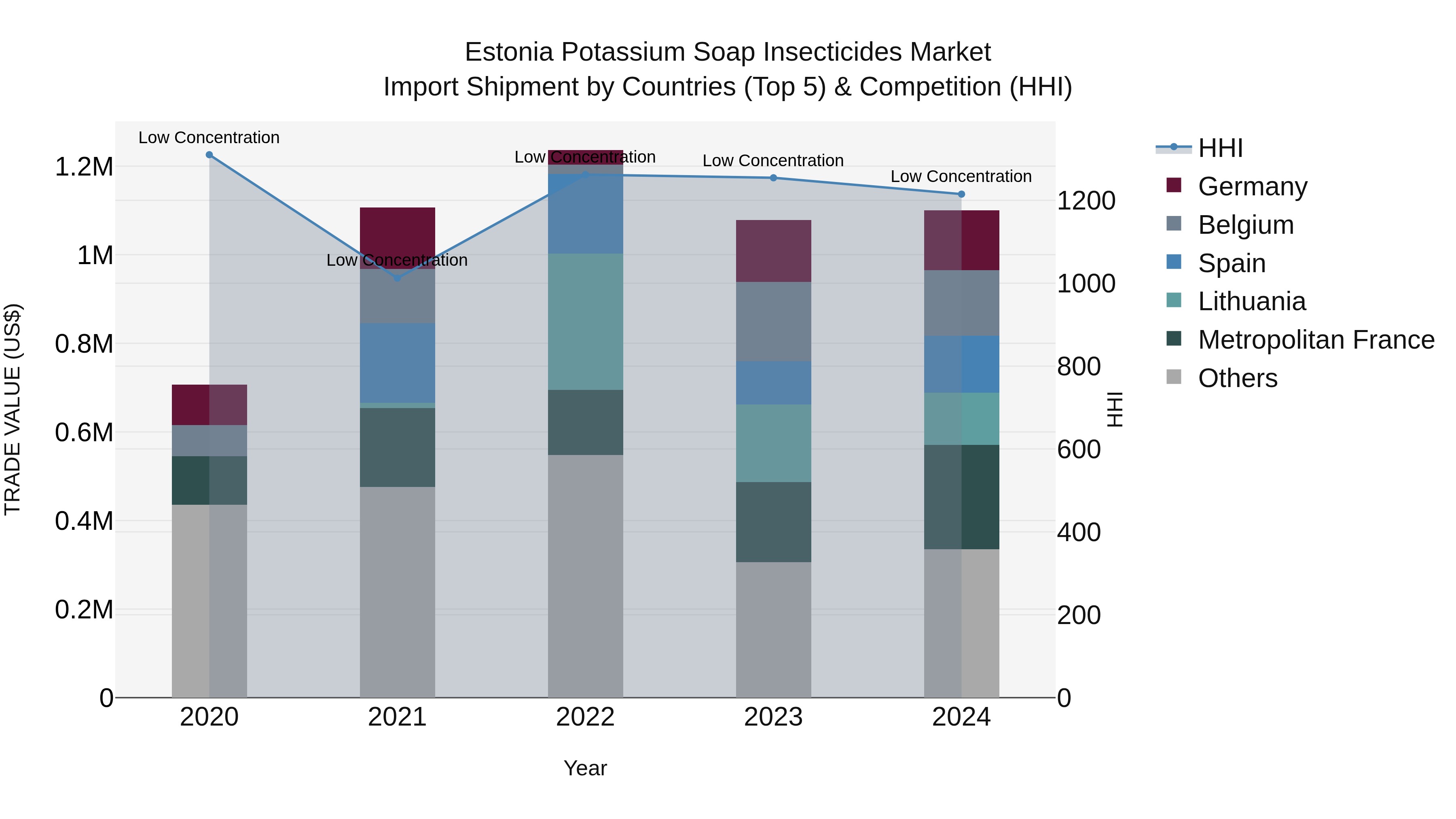 Estonia Potassium Soap Insecticides Market
Import Shipment by Countries (Top 5) & Competition (HHI)

TRADE VALUE (US$)

1.2M
1M
0.8M
0.6M
0.4M
0.2M
0

Low Concentration
Low Concentration
Low Concentration
Low Concentration
Low Concentration

1200
1000
800
600
400
200
0

HHI

2020
2021
2022
2023
2024

Year

HHI
Germany
Belgium
Spain
Lithuania
Metropolitan France
Others